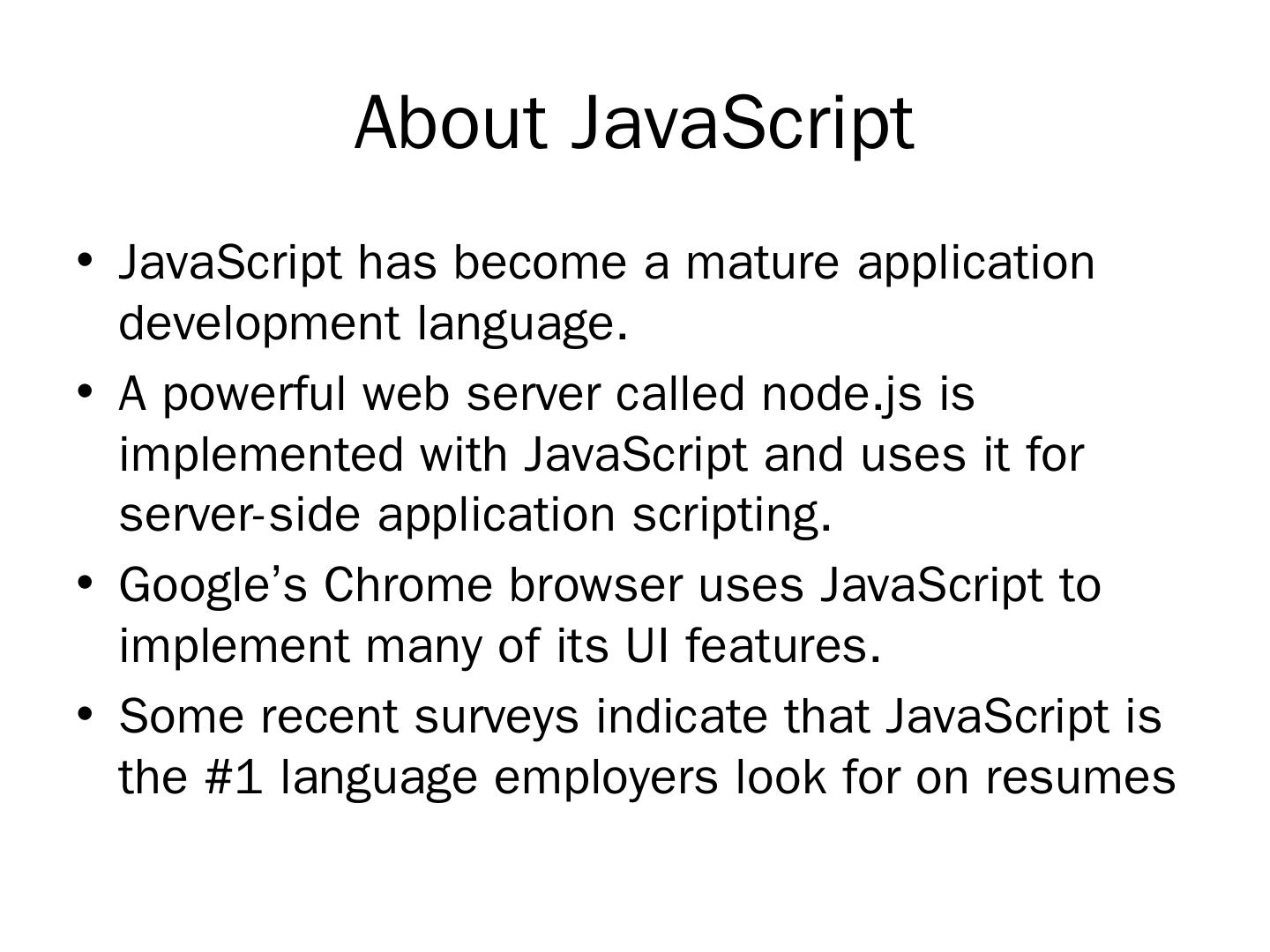 About JavaScript

• JavaScript has become a mature application development language.
• A powerful web server called node.js is implemented with JavaScript and uses it for server-side application scripting.
• Google’s Chrome browser uses JavaScript to implement many of its UI features.
• Some recent surveys indicate that JavaScript is the #1 language employers look for on resumes